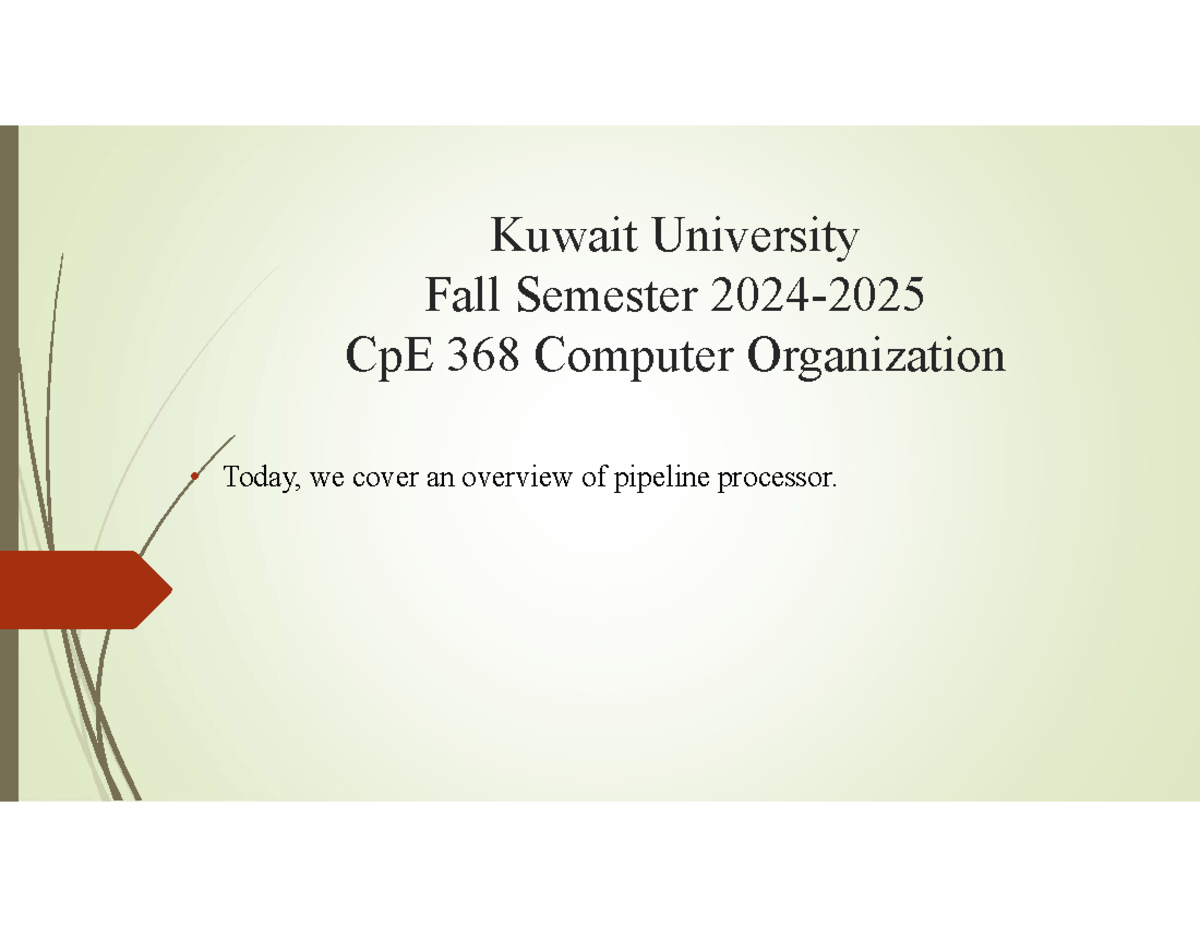 Kuwait University
Fall Semester 2024-2025
CpE 368 Computer Organization

• Today, we cover an overview of pipeline processor.